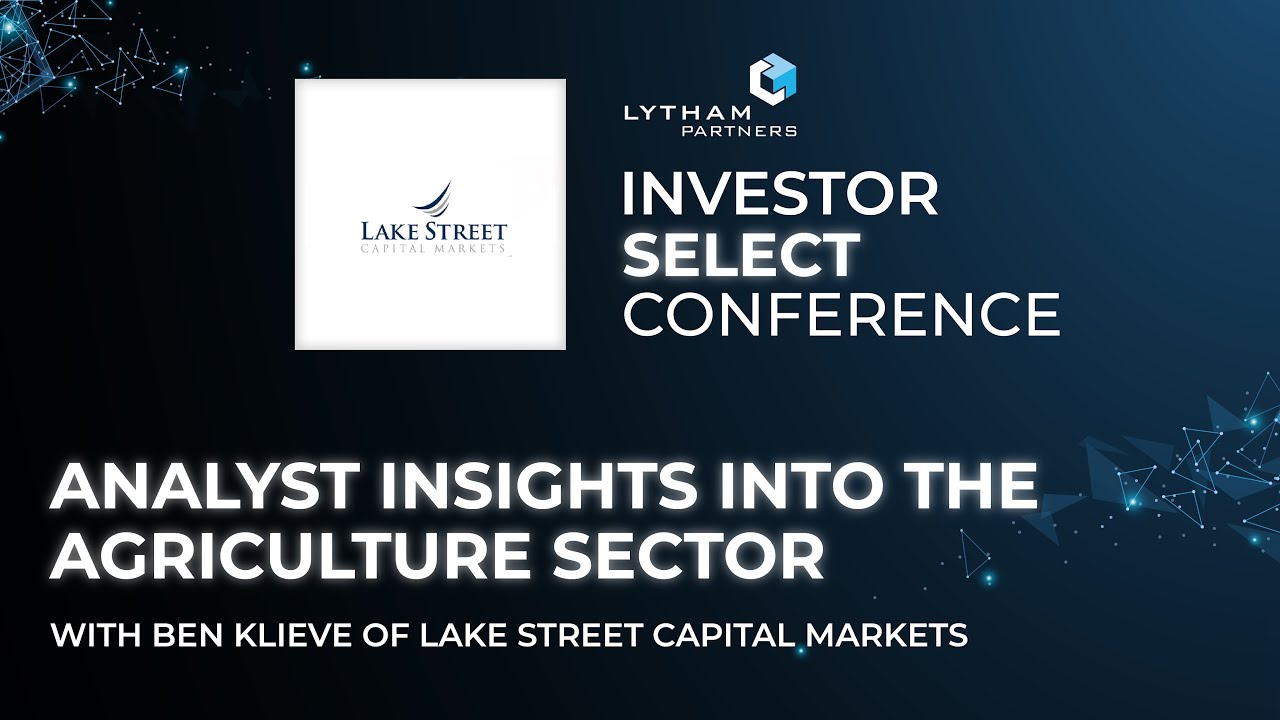 LAKE STREET
CAPITAL MARKETS

LYTHAM
PARTNERS

INVESTOR
SELECT
CONFERENCE

ANALYST INSIGHTS INTO THE AGRICULTURE SECTOR

WITH BEN KLIEVE OF LAKE STREET CAPITAL MARKETS